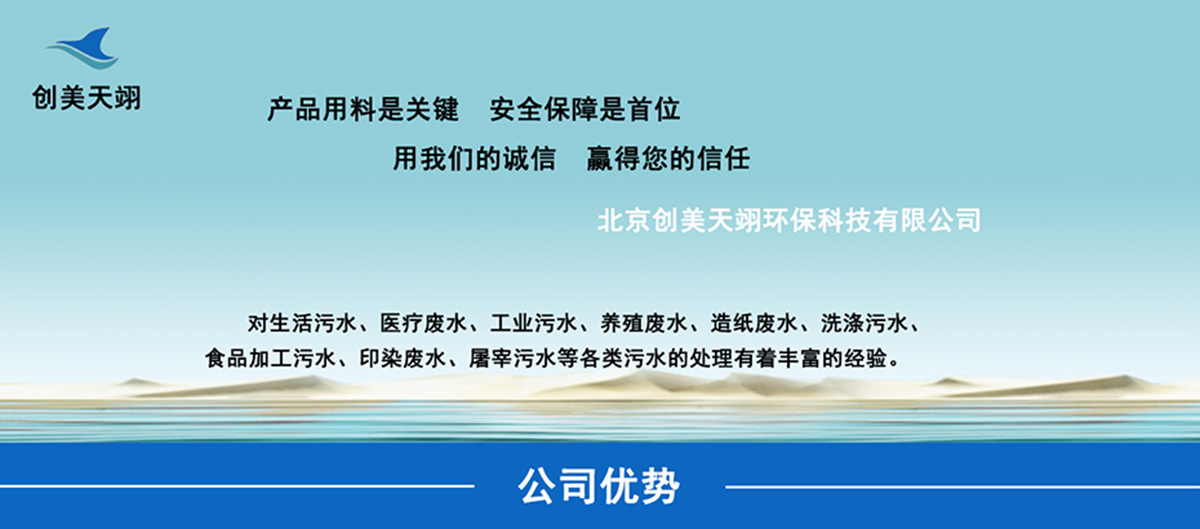 创美天翊

产品用料是关键　安全保障是首位

用我们的诚信　赢得您的信任

北京创美天翊环保科技有限公司

对生活污水、医疗废水、工业污水、养殖废水、造纸废水、洗涤污水、食品加工污水、印染废水、屠宰污水等各类污水的处理有着丰富的经验。

公司优势